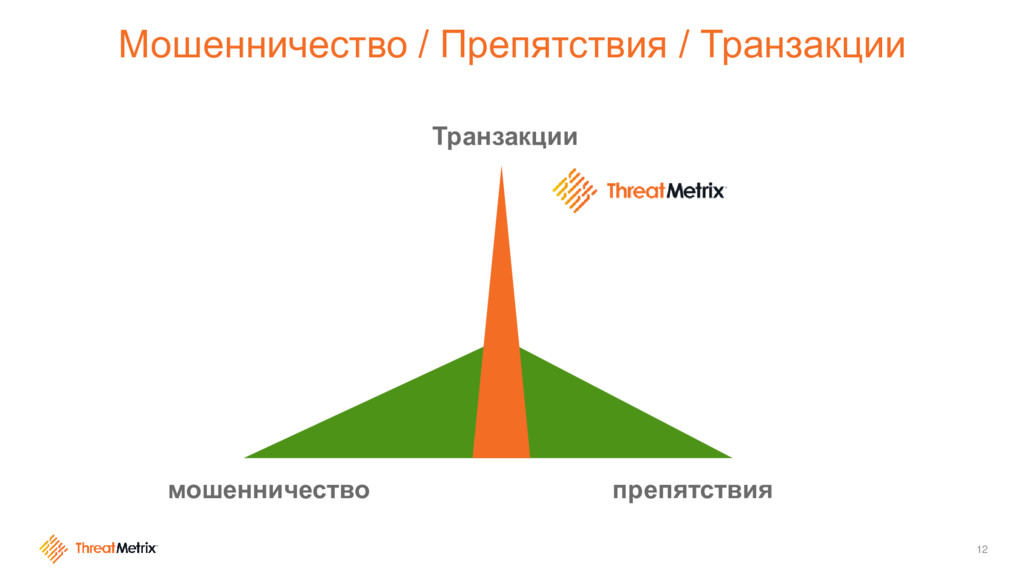 Мошенничество / Препятствия / Транзакции

Транзакции

ThreatMetrix

мошенничество

препятствия

ThreatMetrix

12